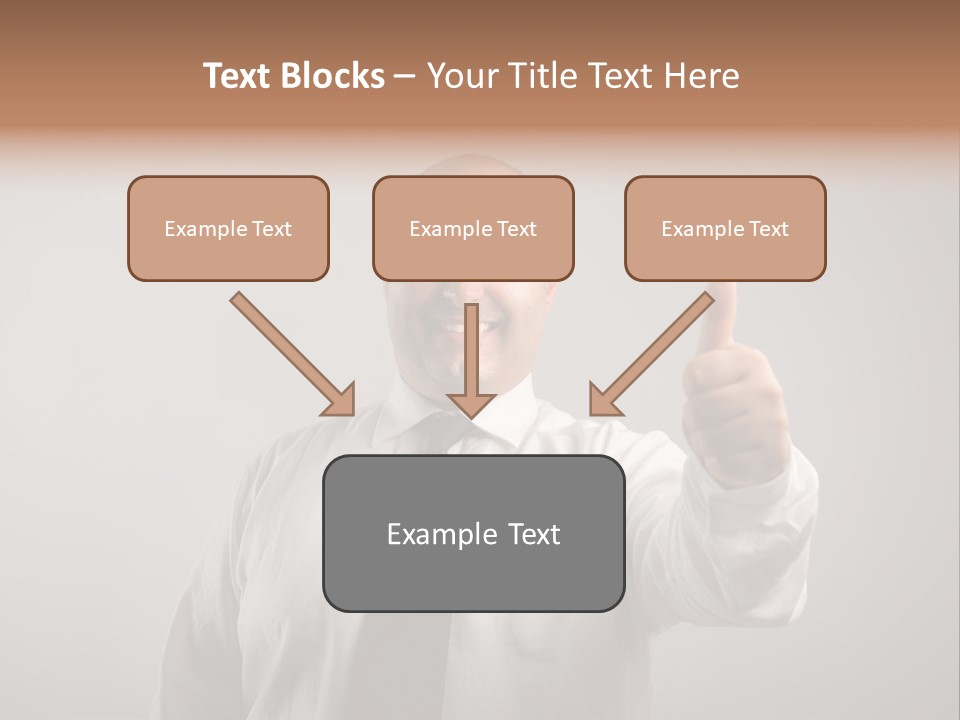 Text Blocks – Your Title Text Here

Example Text

Example Text

Example Text

Example Text